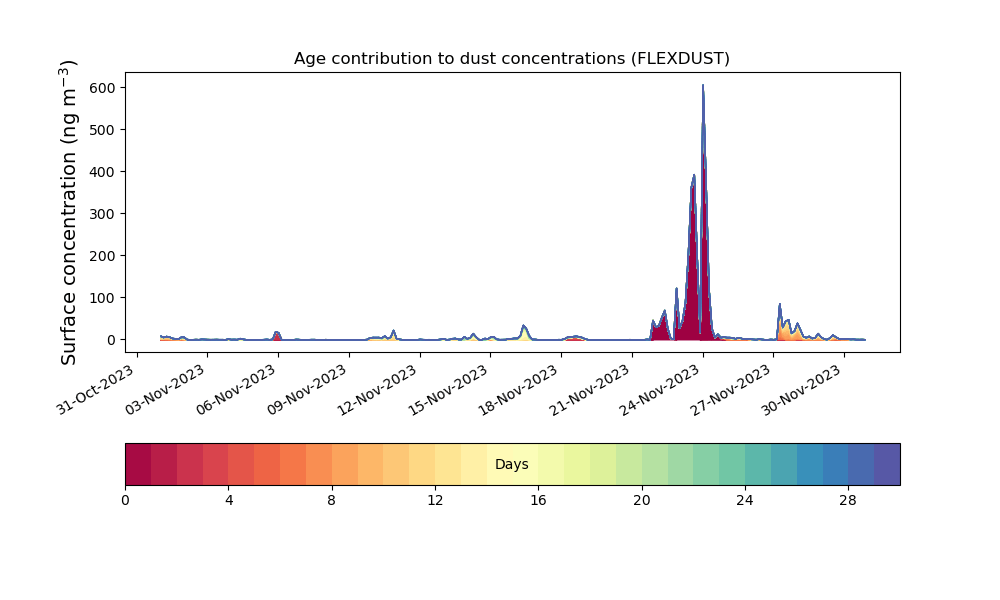 Age contribution to dust concentrations (FLEXDUST)

Surface concentration (ng m$^{-3}$)

600
500
400
300
200
100
0

31-Oct-2023
03-Nov-2023
06-Nov-2023
09-Nov-2023
12-Nov-2023
15-Nov-2023
18-Nov-2023
21-Nov-2023
24-Nov-2023
27-Nov-2023
30-Nov-2023

Days

0
4
8
12
16
20
24
28